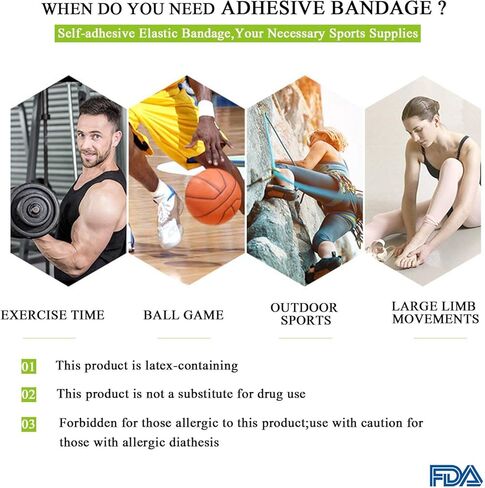 WHEN DO YOU NEED ADHESIVE BANDAGE ?

Self-adhesive Elastic Bandage,Your Necessary Sports Supplies

EXERCISE TIME

BALL GAME

OUTDOOR SPORTS

LARGE LIMB MOVEMENTS

01 This product is latex-containing

02 This product is not a substitute for drug use

03 Forbidden for those allergic to this product;use with caution for those with allergic diathesis

FDA